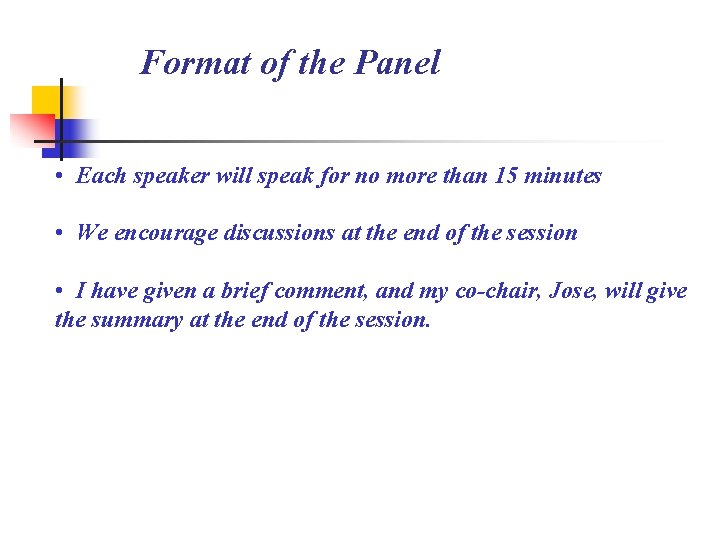 Format of the Panel

• Each speaker will speak for no more than 15 minutes

• We encourage discussions at the end of the session

• I have given a brief comment, and my co-chair, Jose, will give the summary at the end of the session.